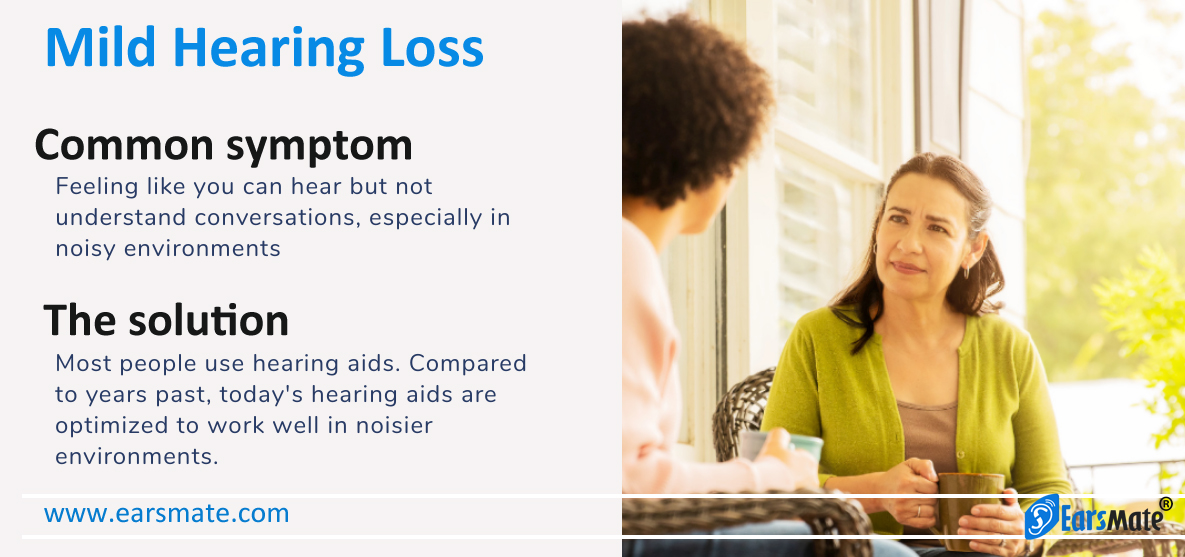 Mild Hearing Loss

Common symptom

Feeling like you can hear but not understand conversations, especially in noisy environments

The solution

Most people use hearing aids. Compared to years past, today's hearing aids are optimized to work well in noisier environments.

www.earsmate.com

EarsMate®